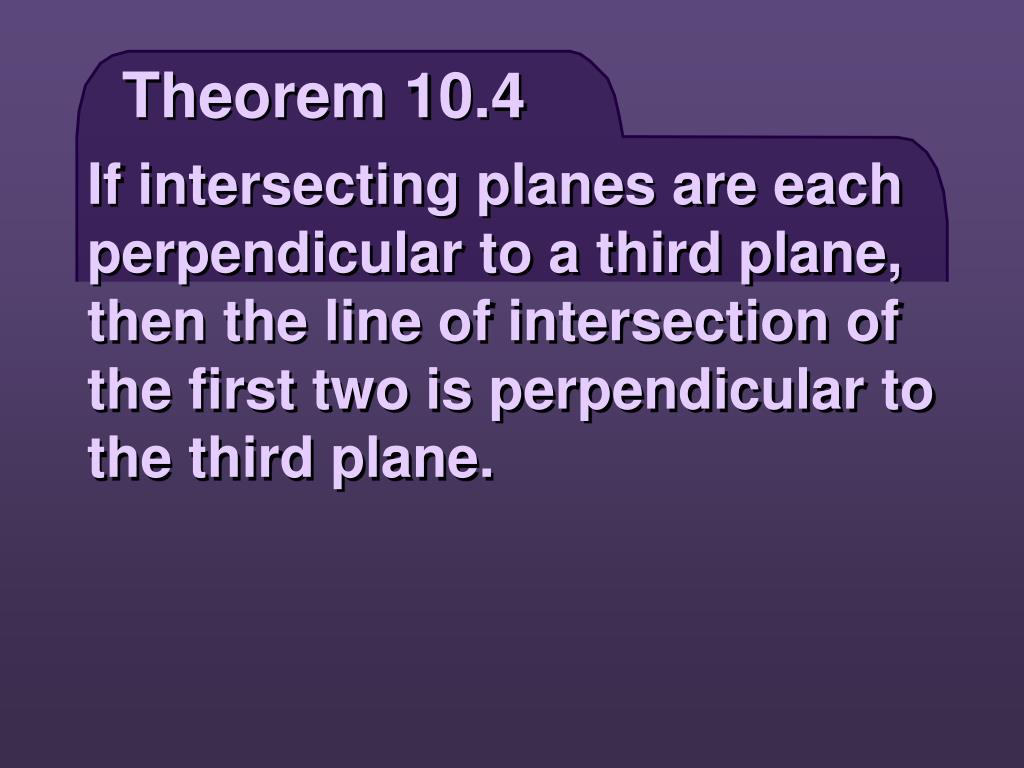 Theorem 10.4

If intersecting planes are each perpendicular to a third plane, then the line of intersection of the first two is perpendicular to the third plane.